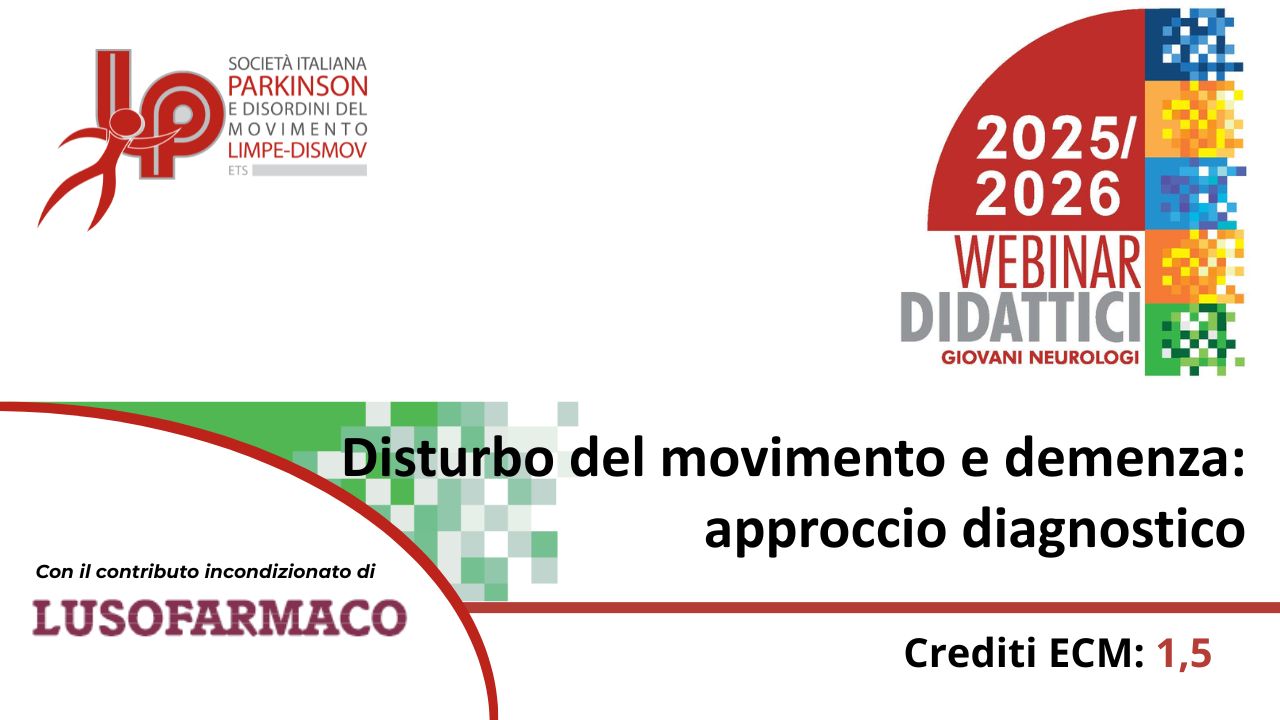 SOCIETÀ ITALIANA
PARKINSON
E DISORDINI DEL
MOVIMENTO
LIMPE-DISMOV
ETS

2025/
2026
WEBINAR
DIDATTICI
GIOVANI NEUROLOGI

Disturbo del movimento e demenza: approccio diagnostico

Con il contributo incondizionato di
LUSOFARMACO

Crediti ECM: 1,5